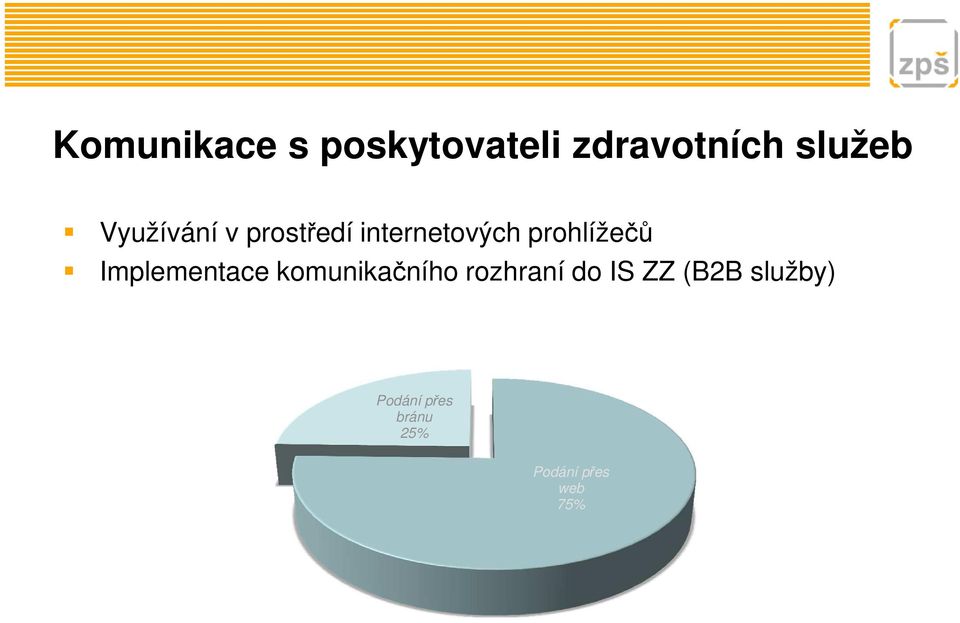 zpš

Komunikace s poskytovateli zdravotních služeb

Využívání v prostředí internetových prohlížečů
Implementace komunikačního rozhraní do IS ZZ (B2B služby)

Podání přes bránu 25%

Podání přes web 75%